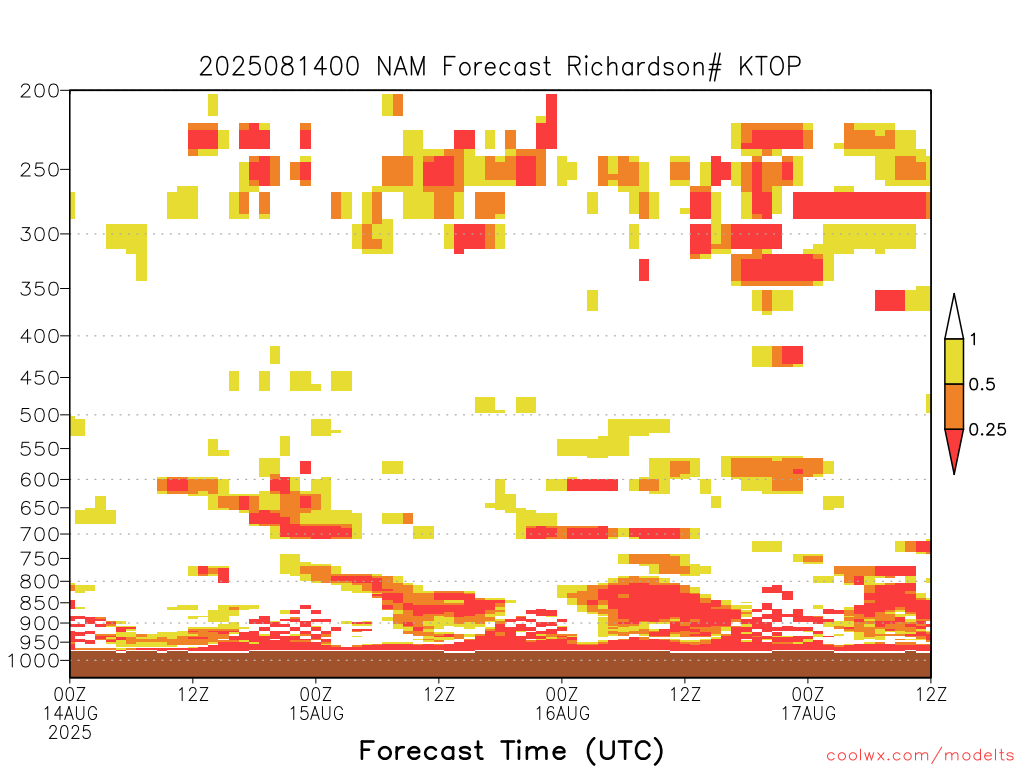 2025081400 NAM Forecast Richardson# KTOP

200
250
300
350
400
450
500
550
600
650
700
750
800
850
900
950
1000

1
0.5
0.25

00Z 14AUG 2025
12Z
00Z 15AUG
12Z
00Z 16AUG
12Z
00Z 17AUG
12Z

Forecast Time (UTC)

coolwx.com/modelts